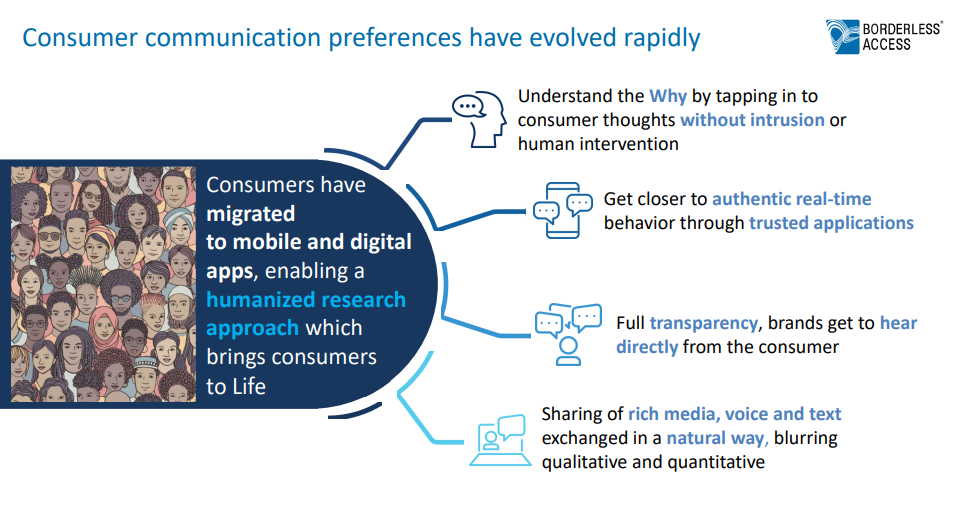 Consumer communication preferences have evolved rapidly

BORDERLESS® ACCESS

Consumers have migrated to mobile and digital apps, enabling a humanized research approach which brings consumers to Life

Understand the Why by tapping in to consumer thoughts without intrusion or human intervention

Get closer to authentic real-time behavior through trusted applications

Full transparency, brands get to hear directly from the consumer

Sharing of rich media, voice and text exchanged in a natural way, blurring qualitative and quantitative